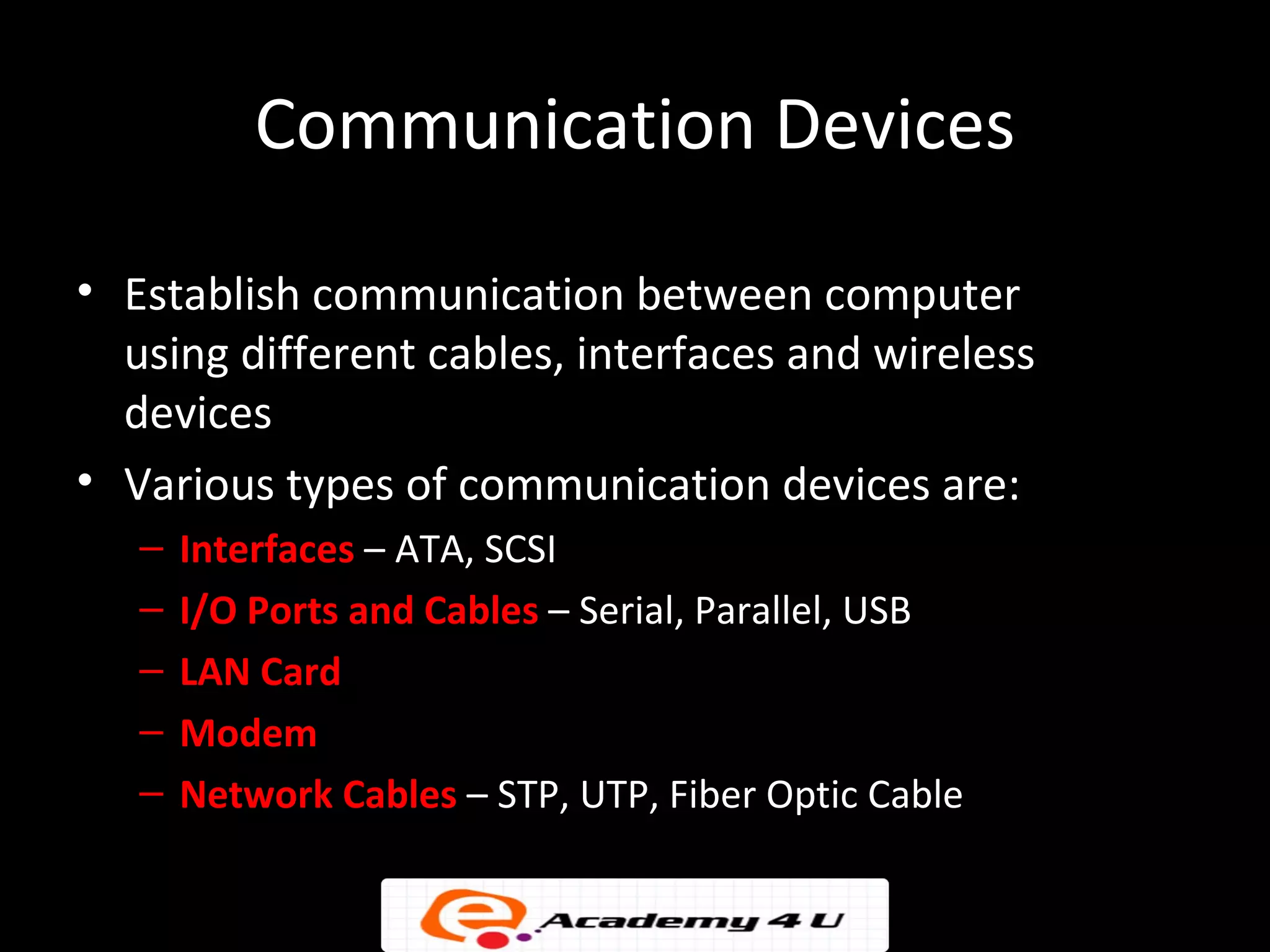 Communication Devices

• Establish communication between computer using different cables, interfaces and wireless devices

• Various types of communication devices are:
– Interfaces – ATA, SCSI
– I/O Ports and Cables – Serial, Parallel, USB
– LAN Card
– Modem
– Network Cables – STP, UTP, Fiber Optic Cable

e Academy 4 U